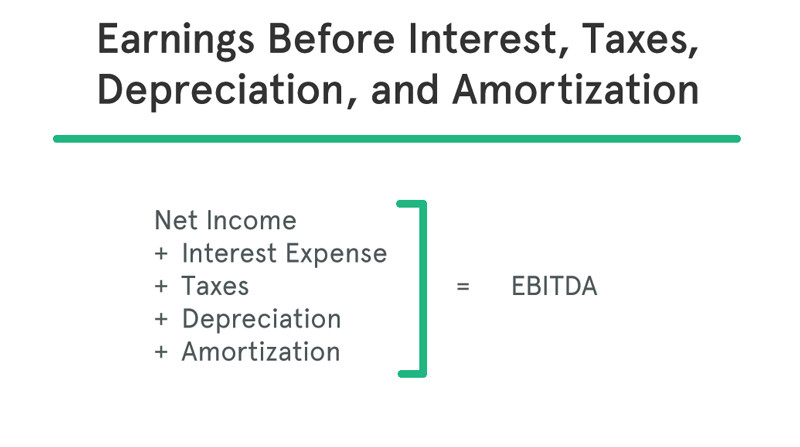 Earnings Before Interest, Taxes, Depreciation, and Amortization

Net Income
+ Interest Expense
+ Taxes
+ Depreciation
+ Amortization

= EBITDA